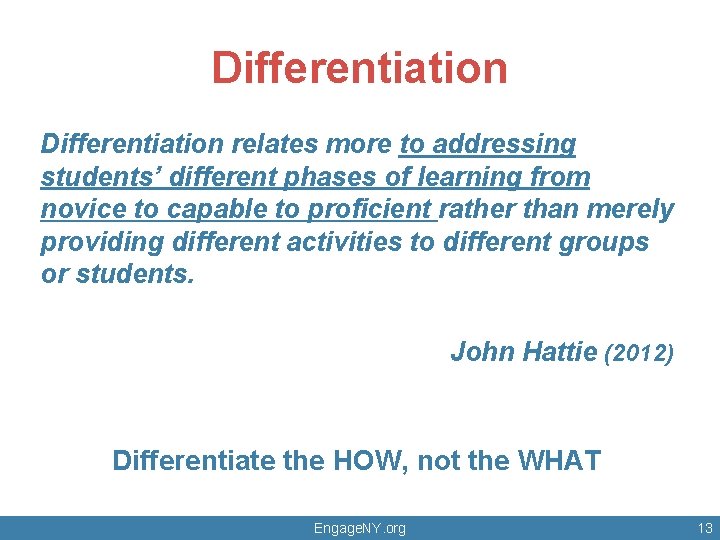 Differentiation

Differentiation relates more to addressing students' different phases of learning from novice to capable to proficient rather than merely providing different activities to different groups or students.

John Hattie (2012)

Differentiate the HOW, not the WHAT

EngageNY.org

13